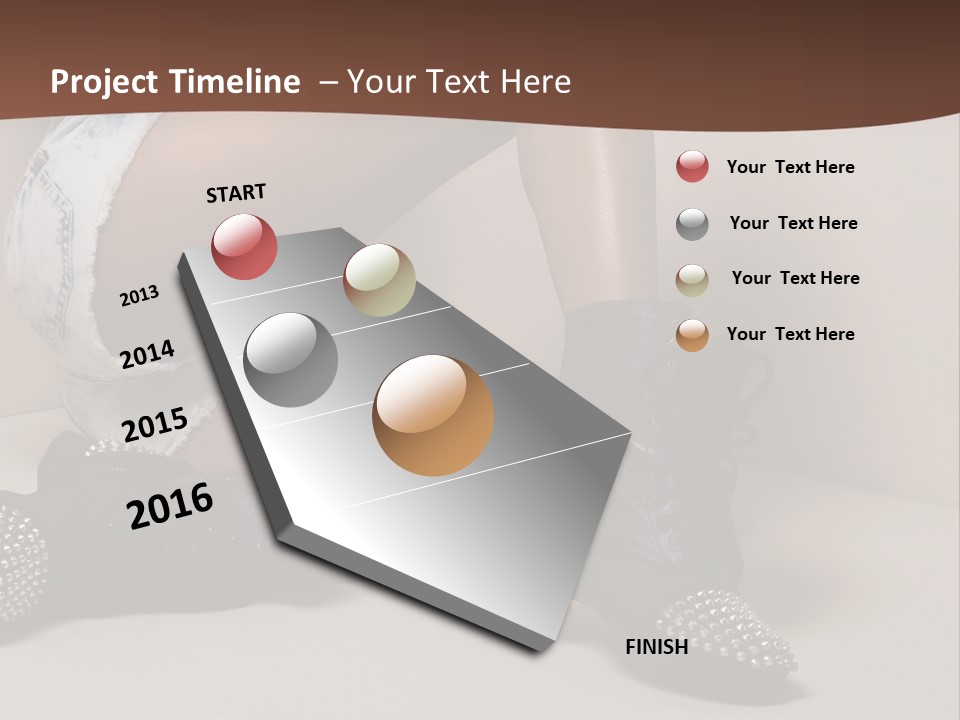 Project Timeline – Your Text Here

START

2013

2014

2015

2016

FINISH

Your Text Here

Your Text Here

Your Text Here

Your Text Here